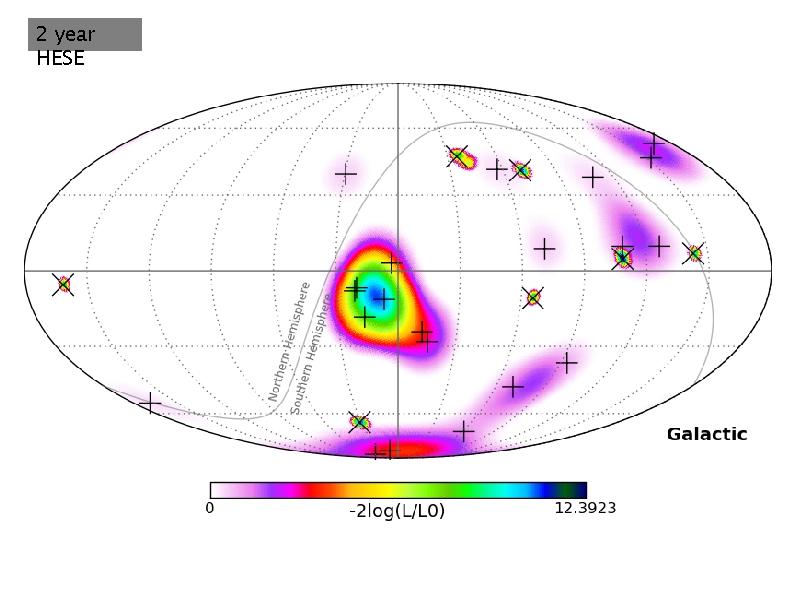 2 year
HESE

Northern Hemisphere
Southern Hemisphere

Galactic

0
-2log(L/L0)
12.3923